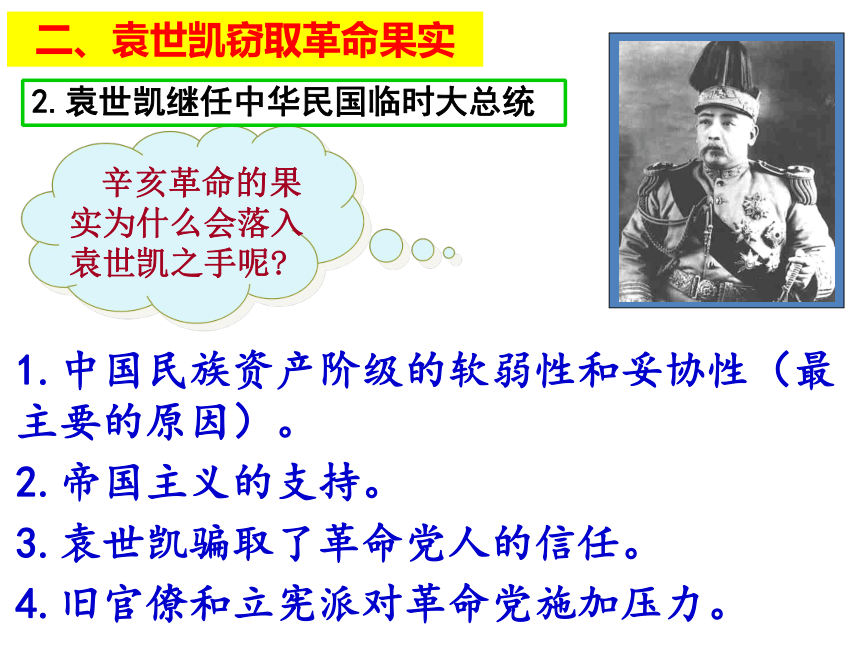 二、袁世凯窃取革命果实

2. 袁世凯继任中华民国临时大总统

辛亥革命的果实为什么会落入袁世凯之手呢?

1. 中国民族资产阶级的软弱性和妥协性（最主要的原因）。

2. 帝国主义的支持。

3. 袁世凯骗取了革命党人的信任。

4. 旧官僚和立宪派对革命党施加压力。